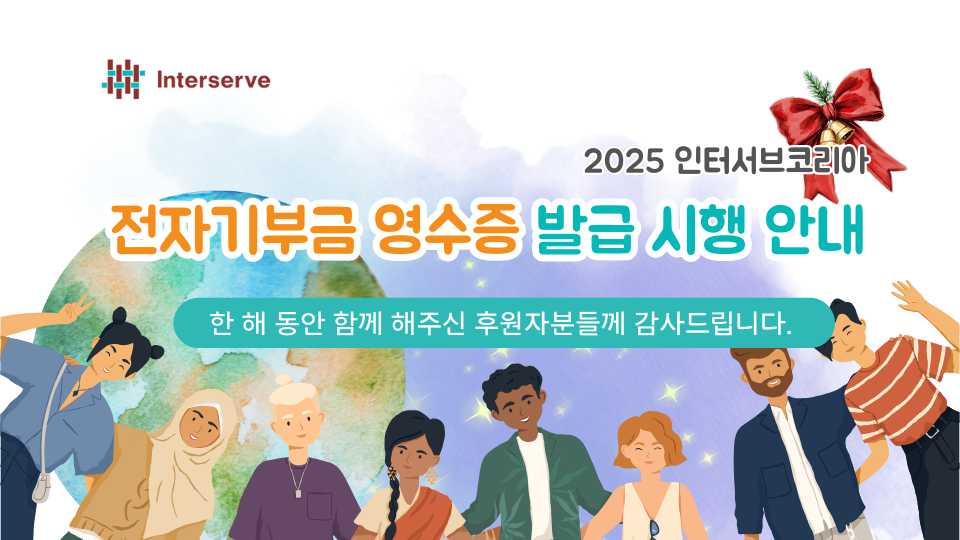 Interserve

2025 인터서브코리아

전자기부금 영수증 발급 시행 안내

한 해 동안 함께 해주신 후원자분들께 감사드립니다.